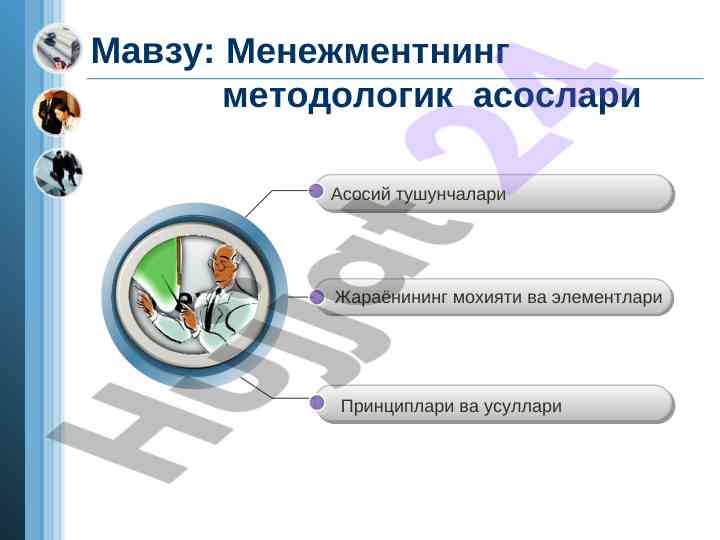 Мавзу: Менежментнинг методологик асослари

Асосий тушунчалари

Жараёнининг мохияти ва элементлари

Принциплари ва усуллари

Hujjat 24